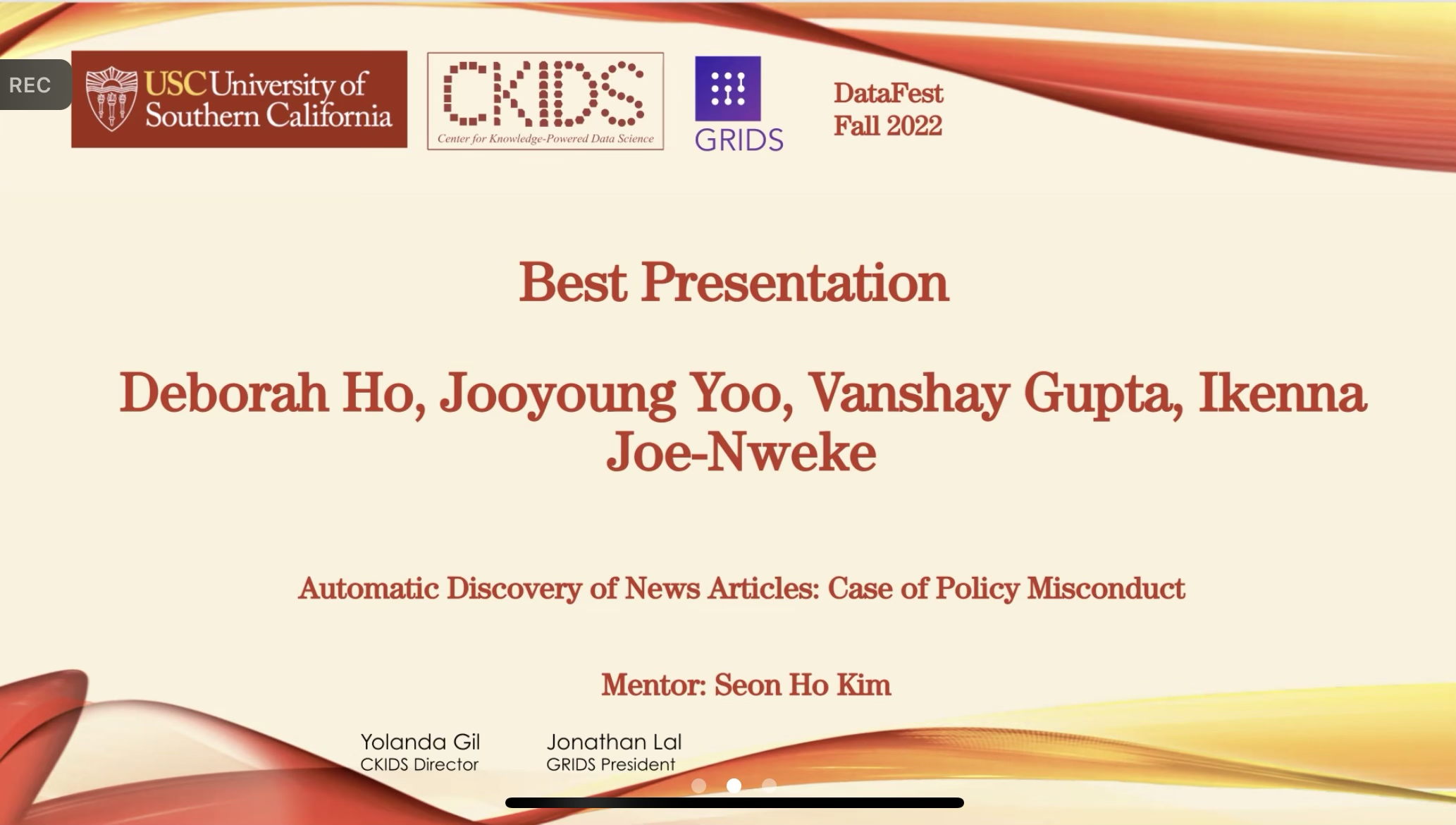 REC

USC University of Southern California

CKIDS
Center for Knowledge-Powered Data Science

GRIDS

DataFest
Fall 2022

Best Presentation

Deborah Ho, Jooyoung Yoo, Vanshay Gupta, Ikenna Joe-Nweke

Automatic Discovery of News Articles: Case of Policy Misconduct

Mentor: Seon Ho Kim

Yolanda Gil
CKIDS Director

Jonathan Lal
GRIDS President